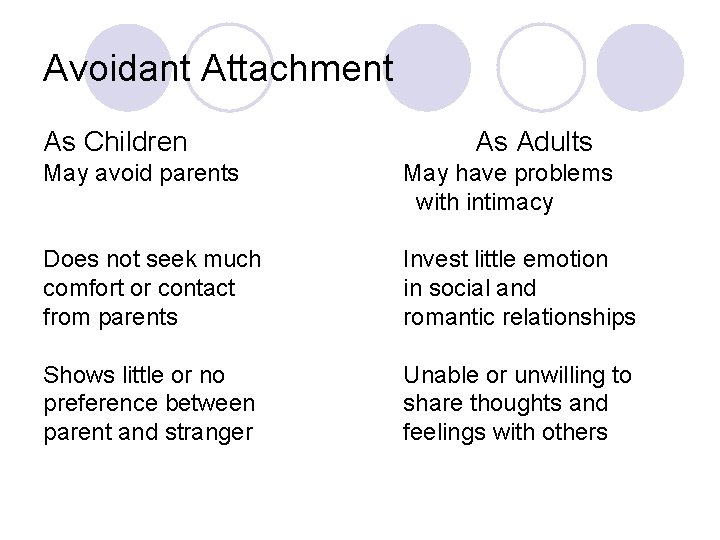 Avoidant Attachment

As Children
May avoid parents

Does not seek much comfort or contact from parents

Shows little or no preference between parent and stranger

As Adults
May have problems with intimacy

Invest little emotion in social and romantic relationships

Unable or unwilling to share thoughts and feelings with others